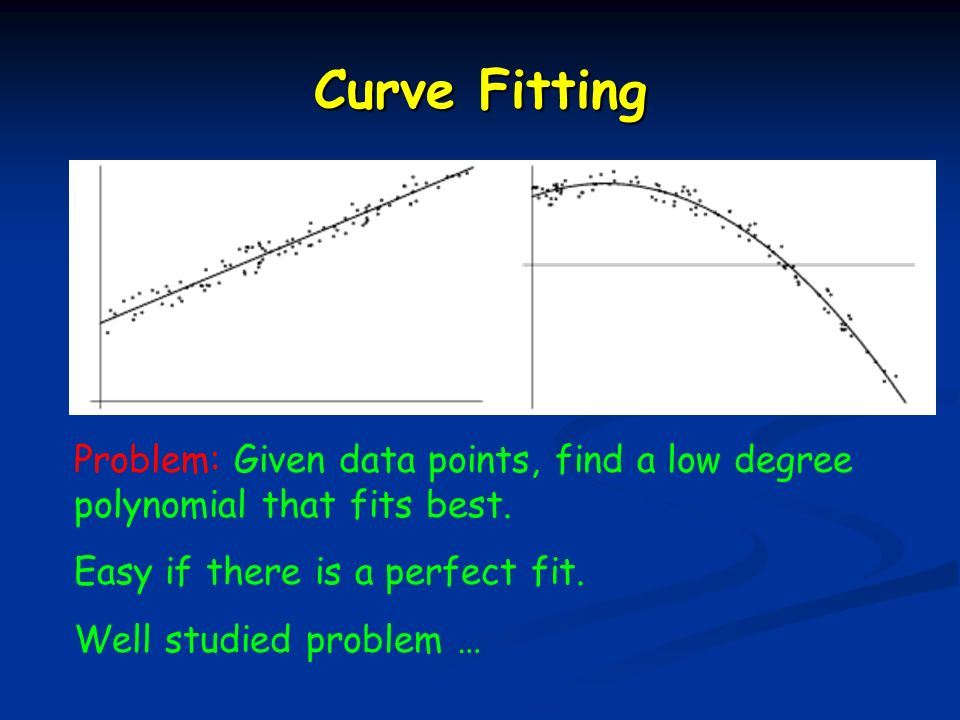 Curve Fitting

Problem: Given data points, find a low degree polynomial that fits best.

Easy if there is a perfect fit.

Well studied problem …